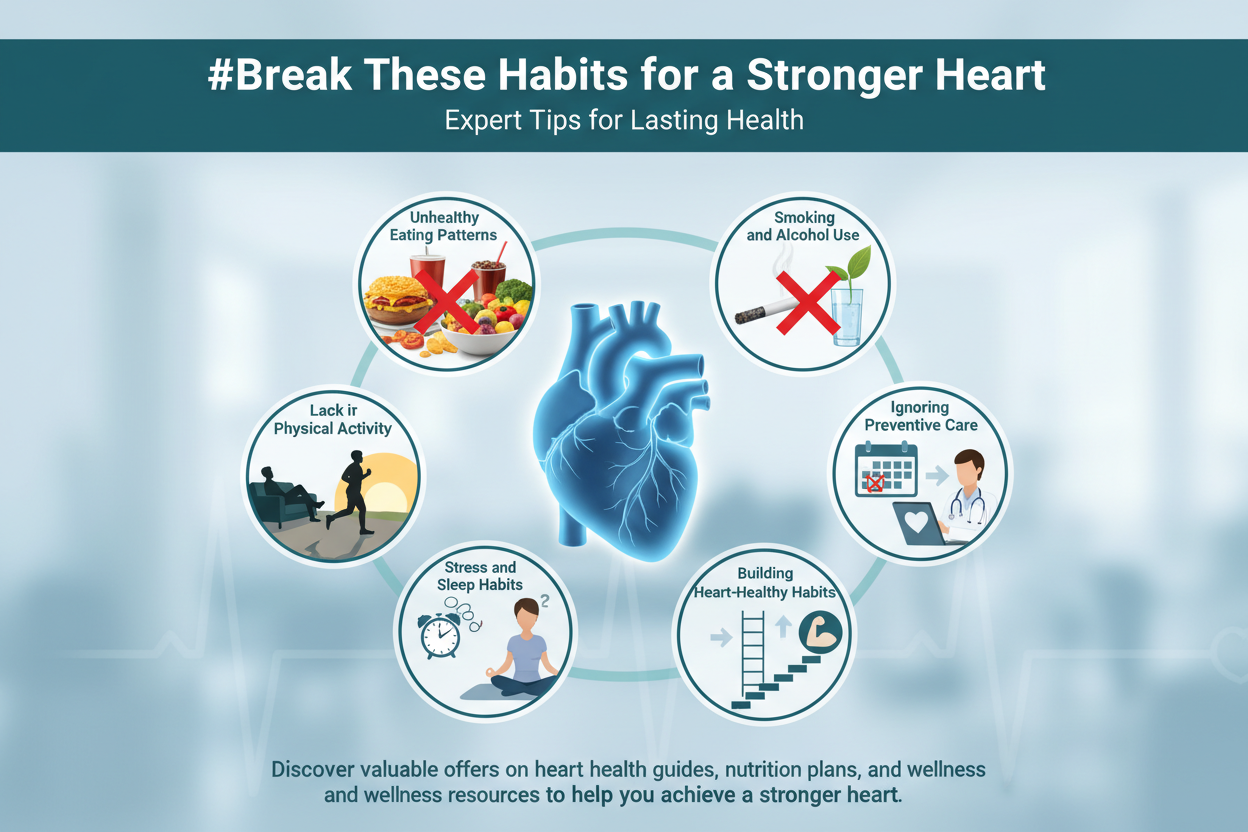 #Break These Habits for a Stronger Heart
Expert Tips for Lasting Health

Unhealthy Eating Patterns

Smoking and Alcohol Use

Lack ir Physical Activity

Ignoring Preventive Care

Stress and Sleep Habits

Building Heart-Healthy Habits

Discover valuable offers on heart health guides, nutrition plans, and wellness and wellness resources to help you achieve a stronger heart.